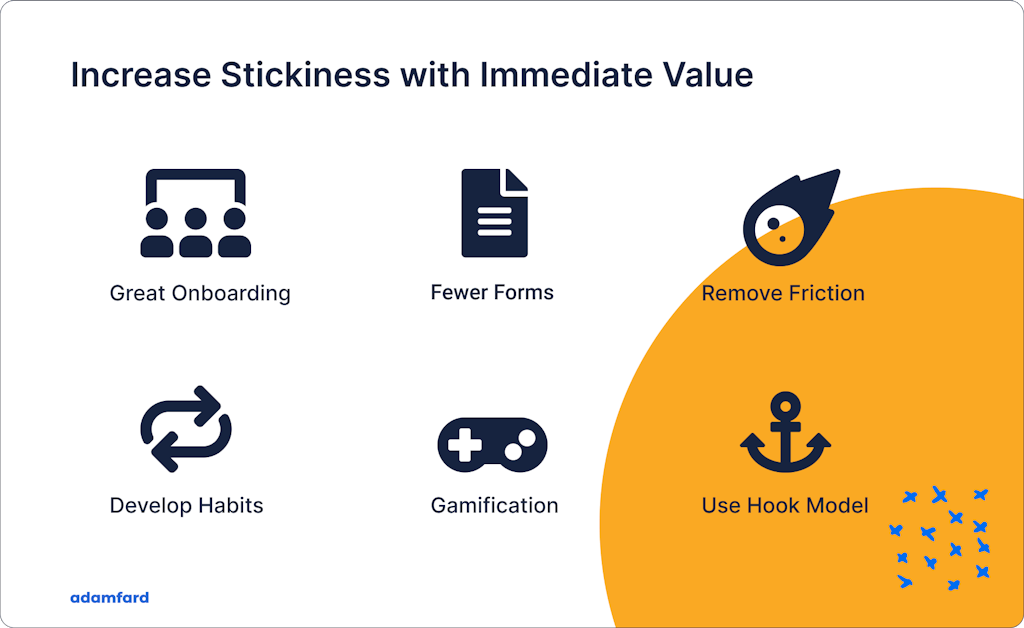 Increase Stickiness with Immediate Value

Great Onboarding

Fewer Forms

Remove Friction

Develop Habits

Gamification

Use Hook Model

adamfard